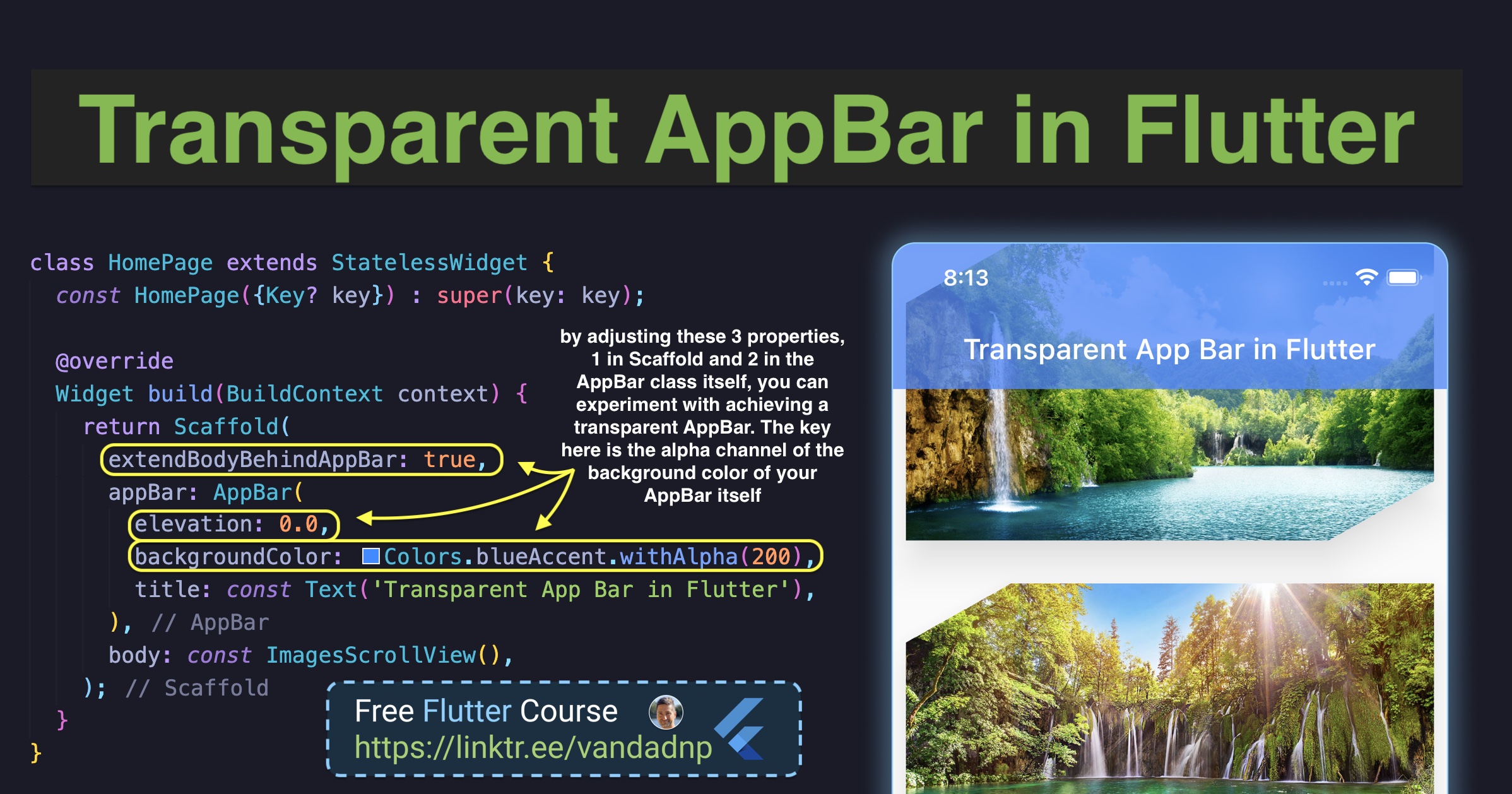 Transparent AppBar in Flutter

class HomePage extends StatelessWidget {
const HomePage({Key? key}) : super(key: key);

@override
Widget build(BuildContext context) {
return Scaffold(
extendBodyBehindAppBar: true,
appBar: AppBar(
elevation: 0.0,
backgroundColor: Colors.blueAccent.withAlpha(200),
title: const Text('Transparent App Bar in Flutter'),
), // AppBar
body: const ImagesScrollView(),
); // Scaffold
}
}

by adjusting these 3 properties, 1 in Scaffold and 2 in the AppBar class itself, you can experiment with achieving a transparent AppBar. The key here is the alpha channel of the background color of your AppBar itself

Free Flutter Course
https://linktr.ee/vandadnp

8:13

Transparent App Bar in Flutter